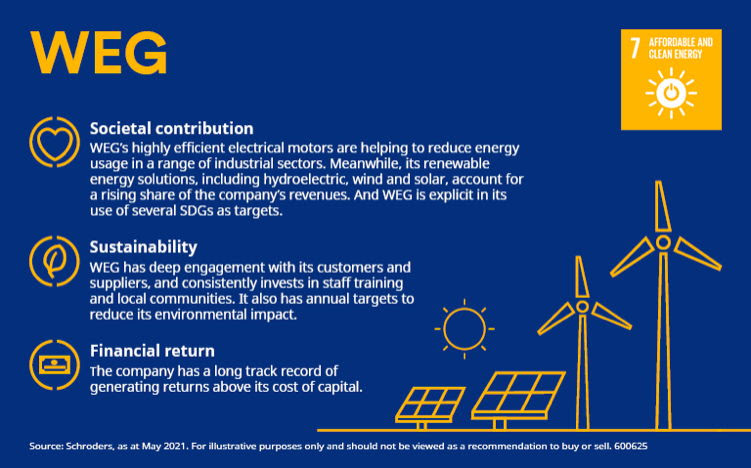 WEG

7 AFFORDABLE AND CLEAN ENERGY

Societal contribution
WEG's highly efficient electrical motors are helping to reduce energy usage in a range of industrial sectors. Meanwhile, its renewable energy solutions, including hydroelectric, wind and solar, account for a rising share of the company's revenues. And WEG is explicit in its use of several SDGs as targets.

Sustainability
WEG has deep engagement with its customers and suppliers, and consistently invests in staff training and local communities. It also has annual targets to reduce its environmental impact.

Financial return
The company has a long track record of generating returns above its cost of capital.

Source: Schroders, as at May 2021. For illustrative purposes only and should not be viewed as a recommendation to buy or sell. 600625